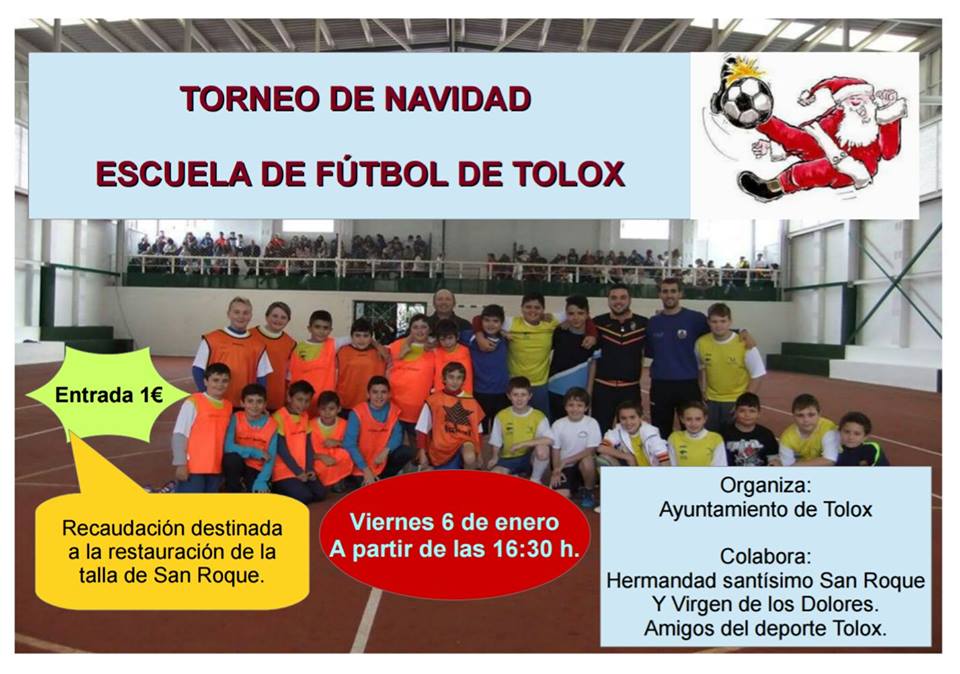 TORNEO DE NAVIDAD

ESCUELA DE FÚTBOL DE TOLOX

Entrada 1€

Recaudación destinada a la restauración de la talla de San Roque.

Viernes 6 de enero
A partir de las 16:30 h.

Organiza:
Ayuntamiento de Tolox

Colabora:
Hermandad santísimo San Roque
Y Virgen de los Dolores.
Amigos del deporte Tolox.